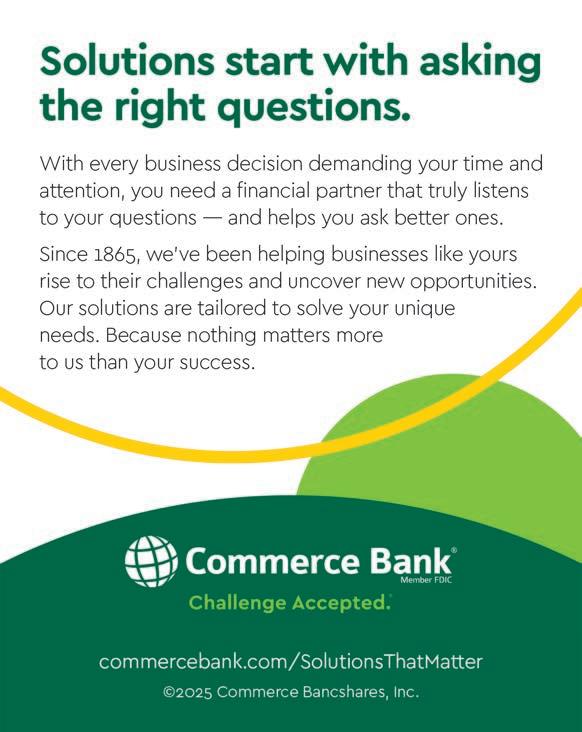 Solutions start with asking the right questions.

With every business decision demanding your time and attention, you need a financial partner that truly listens to your questions — and helps you ask better ones.

Since 1865, we've been helping businesses like yours rise to their challenges and uncover new opportunities. Our solutions are tailored to solve your unique needs. Because nothing matters more to us than your success.

Commerce Bank®
Member FDIC
Challenge Accepted.®

commercebank.com/SolutionsThatMatter
©2025 Commerce Bancshares, Inc.